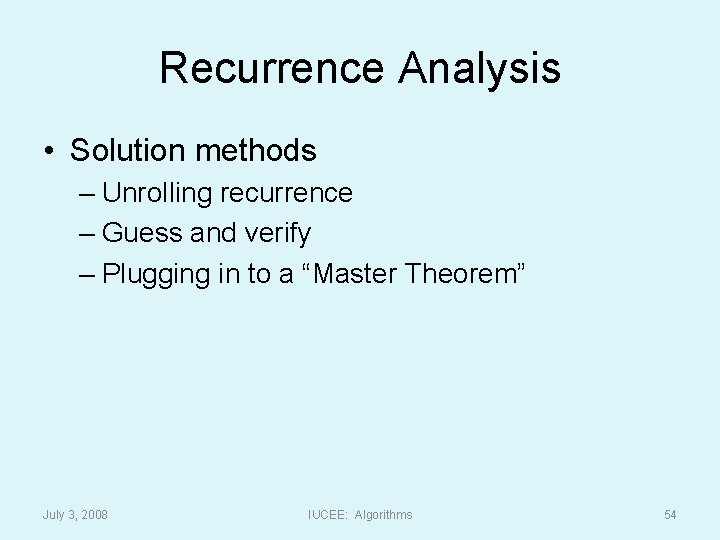 Recurrence Analysis

• Solution methods
– Unrolling recurrence
– Guess and verify
– Plugging in to a “Master Theorem”

July 3, 2008

IUCEE: Algorithms

54